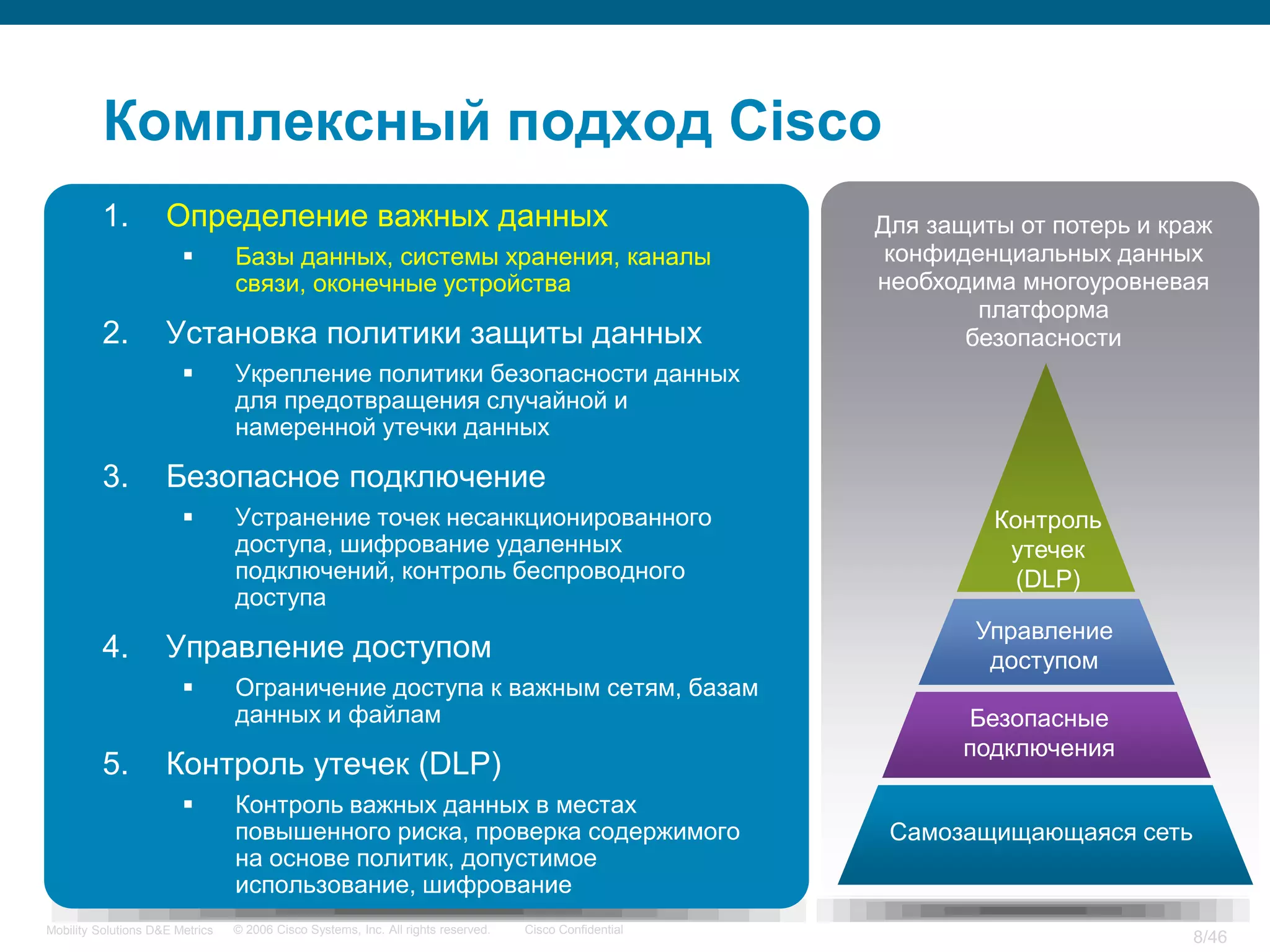 Комплексный подход Cisco

1. Определение важных данных
▪ Базы данных, системы хранения, каналы связи, оконечные устройства

2. Установка политики защиты данных
▪ Укрепление политики безопасности данных для предотвращения случайной и намеренной утечки данных

3. Безопасное подключение
▪ Устранение точек несанкционированного доступа, шифрование удаленных подключений, контроль беспроводного доступа

4. Управление доступом
▪ Ограничение доступа к важным сетям, базам данных и файлам

5. Контроль утечек (DLP)
▪ Контроль важных данных в местах повышенного риска, проверка содержимого на основе политик, допустимое использование, шифрование

Для защиты от потерь и краж конфиденциальных данных необходима многоуровневая платформа безопасности

Контроль утечек (DLP)

Управление доступом

Безопасные подключения

Самозащищающаяся сеть

Mobility Solutions D&E Metrics © 2006 Cisco Systems, Inc. All rights reserved. Cisco Confidential

8/46